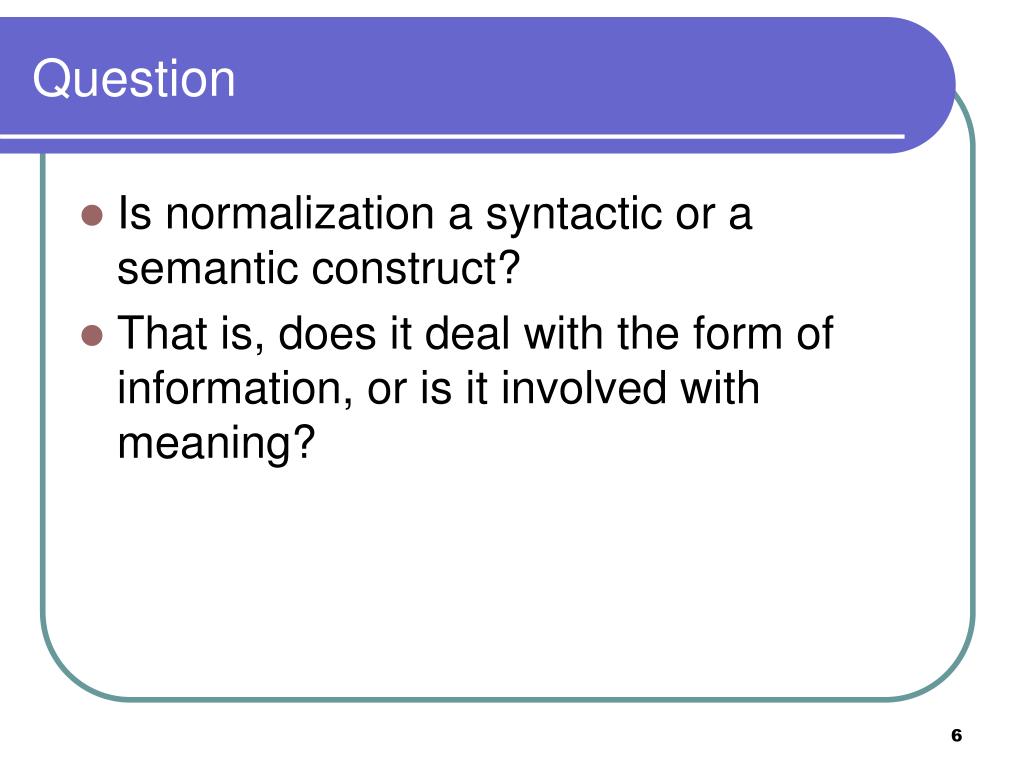 Question

- Is normalization a syntactic or a semantic construct?
- That is, does it deal with the form of information, or is it involved with meaning?

6